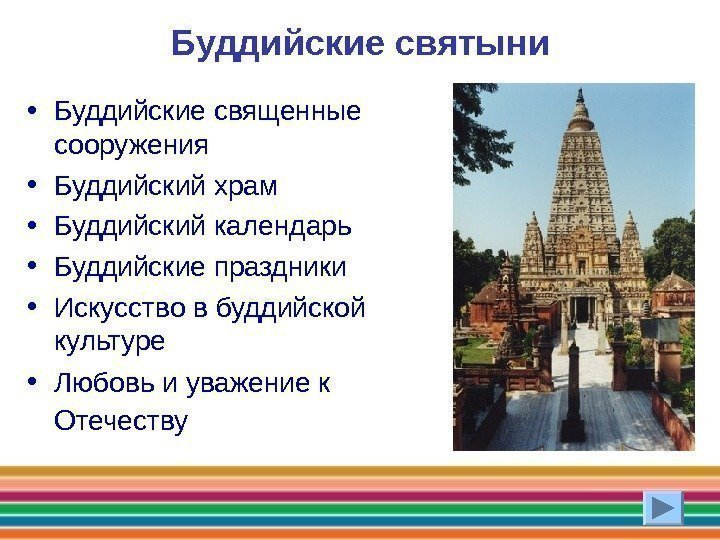 Буддийские святыни

• Буддийские священные сооружения
• Буддийский храм
• Буддийский календарь
• Буддийские праздники
• Искусство в буддийской культуре
• Любовь и уважение к Отечеству